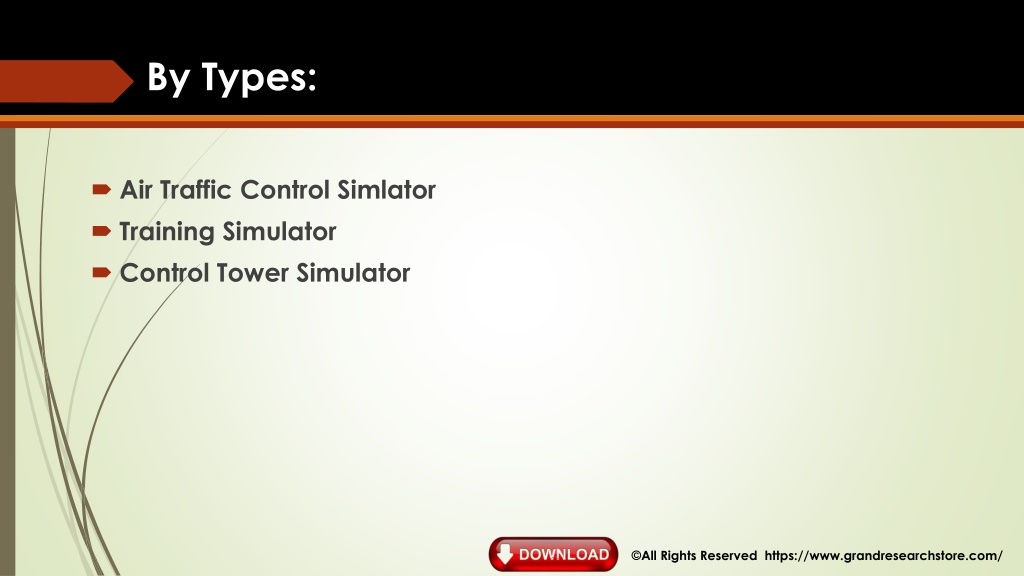 By Types:

Air Traffic Control Simlator

Training Simulator

Control Tower Simulator

DOWNLOAD

©All Rights Reserved https://www.grandresearchstore.com/